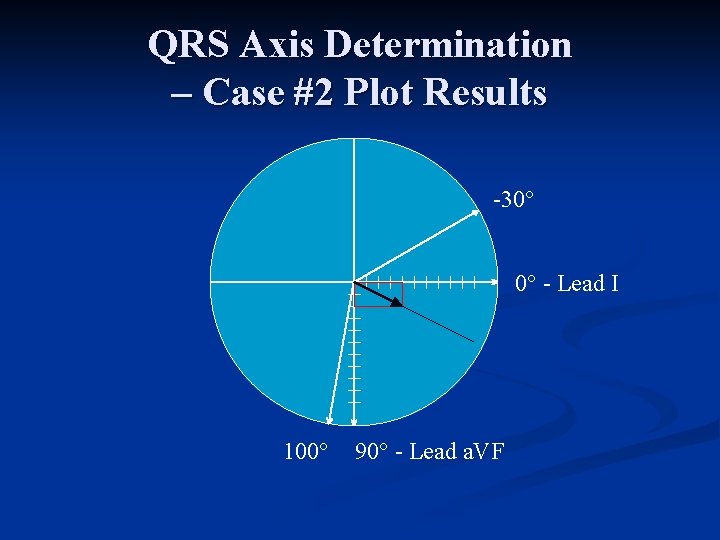 QRS Axis Determination – Case #2 Plot Results

-30°

0° - Lead I

100°

90° - Lead aVF